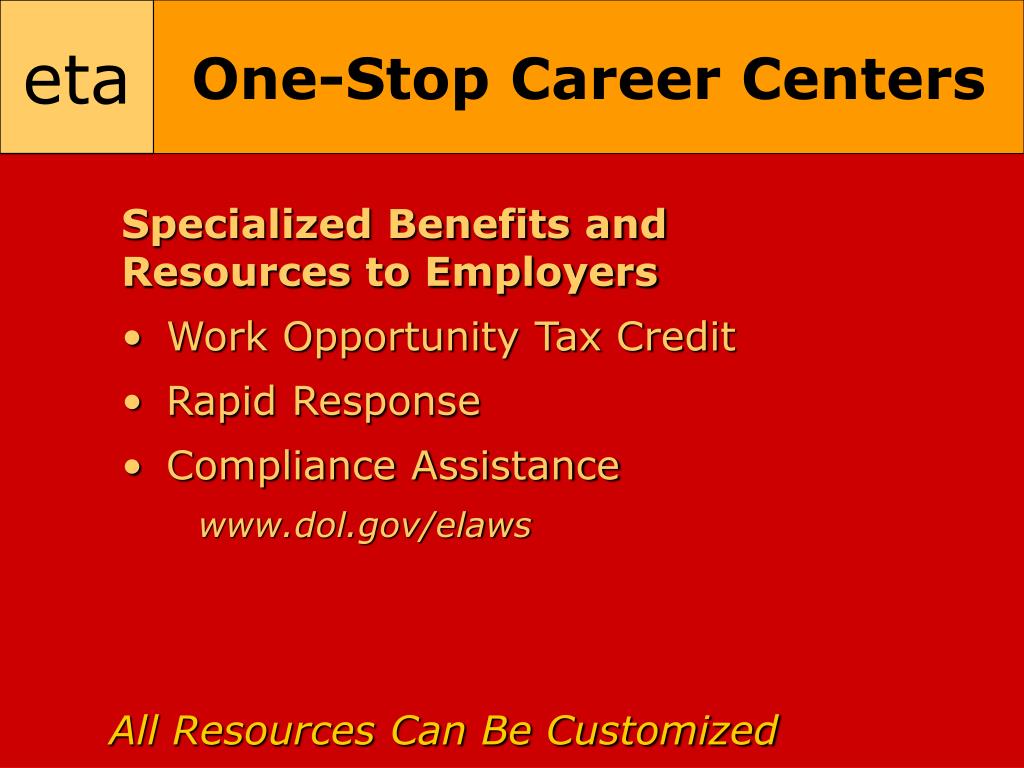 eta

One-Stop Career Centers

Specialized Benefits and Resources to Employers

• Work Opportunity Tax Credit
• Rapid Response
• Compliance Assistance
www.dol.gov/elaws

All Resources Can Be Customized